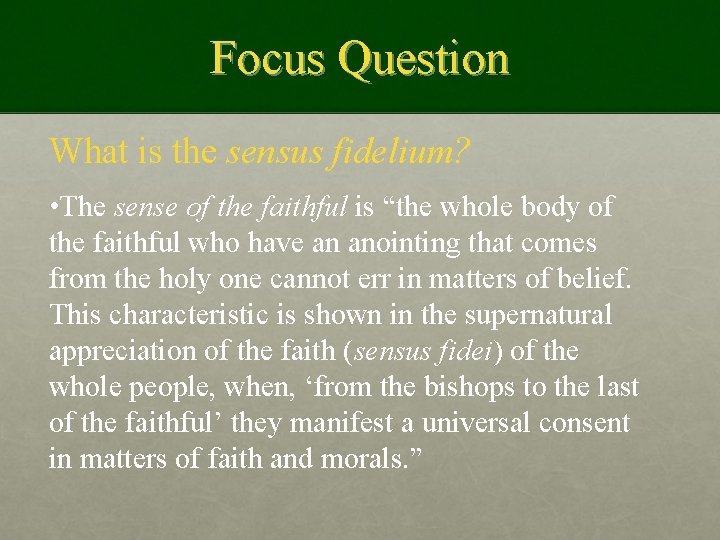 Focus Question

What is the sensus fidelium?

•The sense of the faithful is “the whole body of the faithful who have an anointing that comes from the holy one cannot err in matters of belief. This characteristic is shown in the supernatural appreciation of the faith (sensus fidei) of the whole people, when, ‘from the bishops to the last of the faithful’ they manifest a universal consent in matters of faith and morals.”